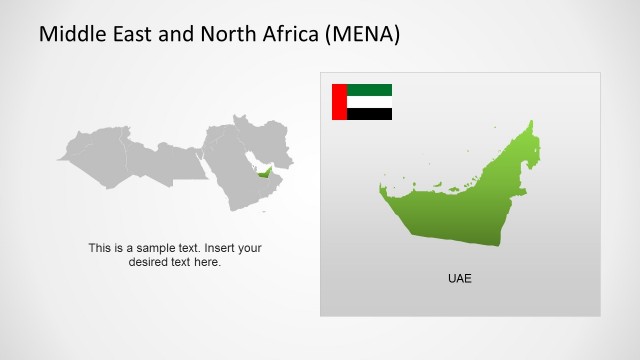 Middle East and North Africa (MENA)

This is a sample text. Insert your desired text here.

UAE